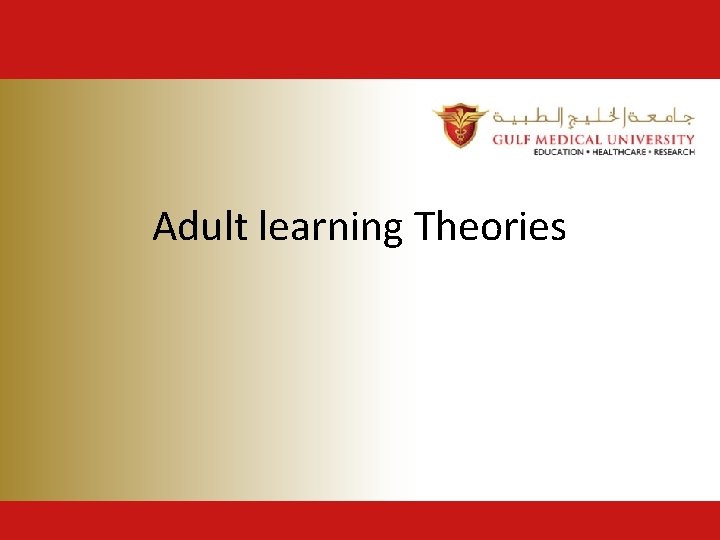 جامعة الخليج الطبية
GULF MEDICAL UNIVERSITY
EDUCATION • HEALTHCARE • RESEARCH

Adult learning Theories